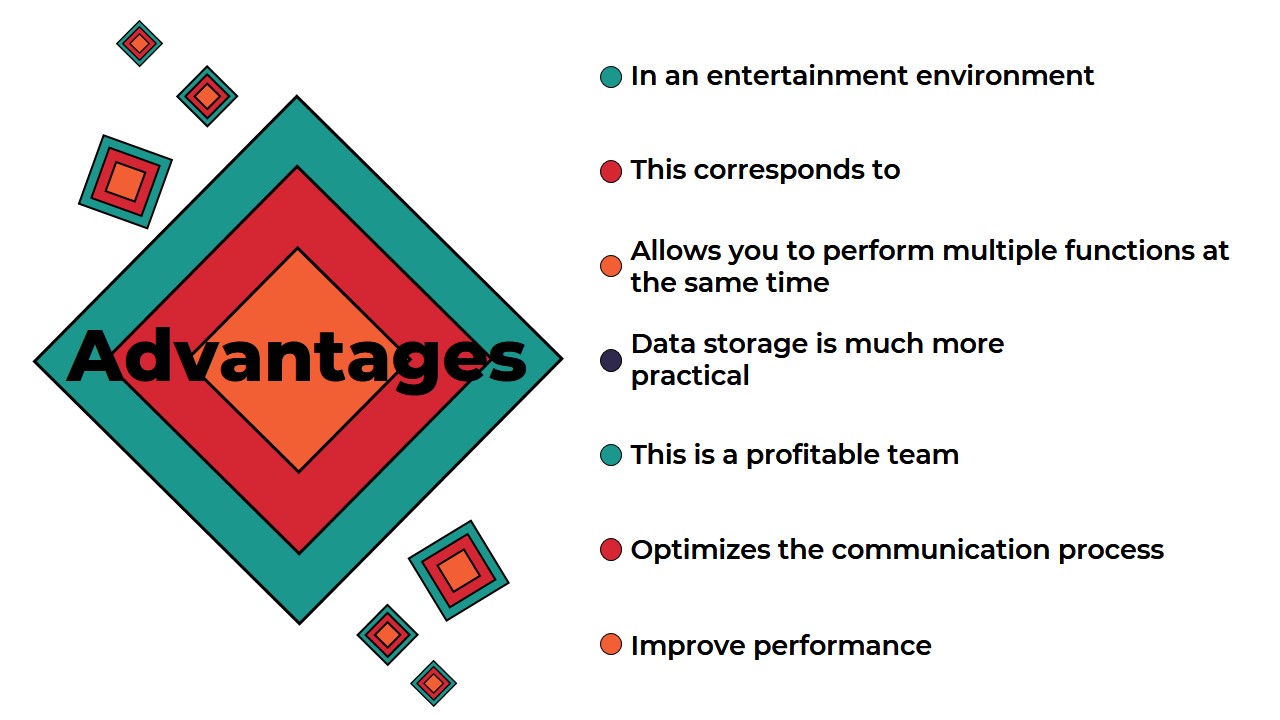 Advantages

In an entertainment environment

This corresponds to

Allows you to perform multiple functions at the same time

Data storage is much more practical

This is a profitable team

Optimizes the communication process

Improve performance